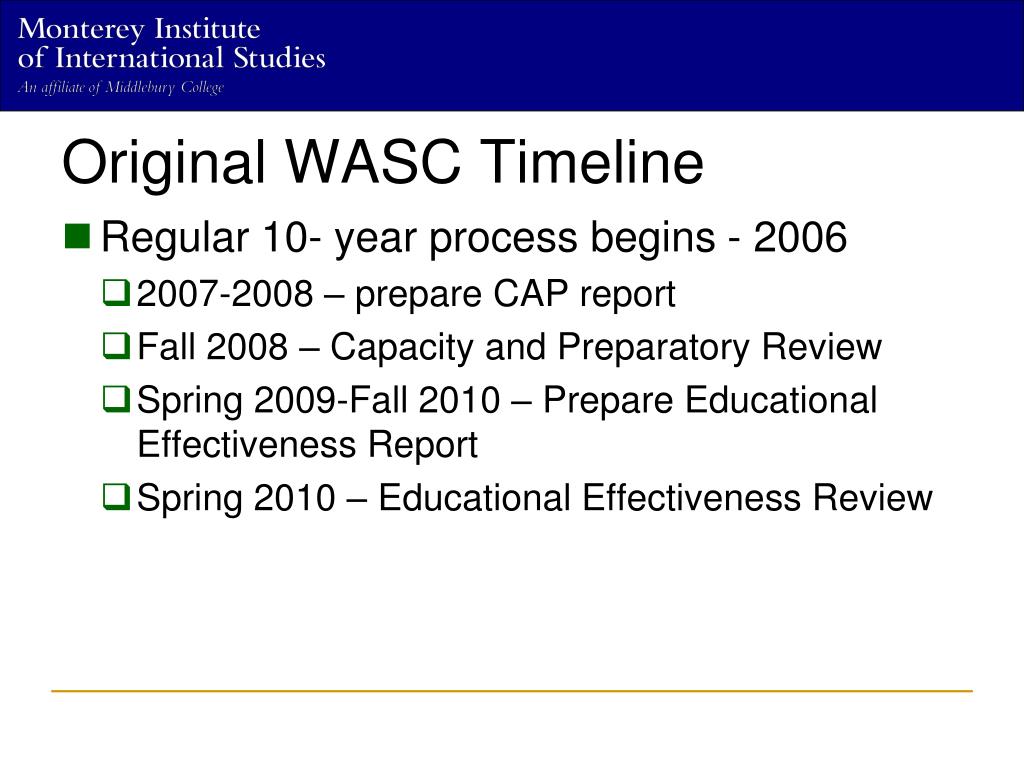 Monterey Institute
of International Studies
An affiliate of Middlebury College

Original WASC Timeline

Regular 10- year process begins - 2006

2007-2008 – prepare CAP report

Fall 2008 – Capacity and Preparatory Review

Spring 2009-Fall 2010 – Prepare Educational Effectiveness Report

Spring 2010 – Educational Effectiveness Review